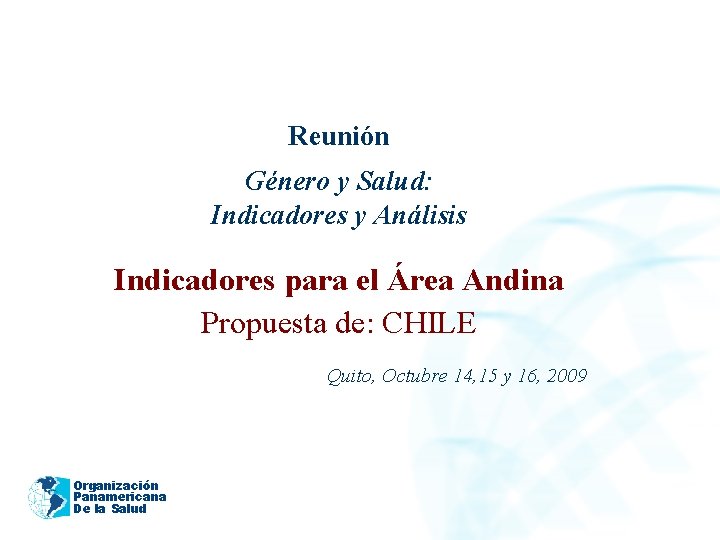 Reunión

Género y Salud:
Indicadores y Análisis

Indicadores para el Área Andina
Propuesta de: CHILE

Quito, Octubre 14,15 y 16, 2009

Organización
Panamericana
De la Salud